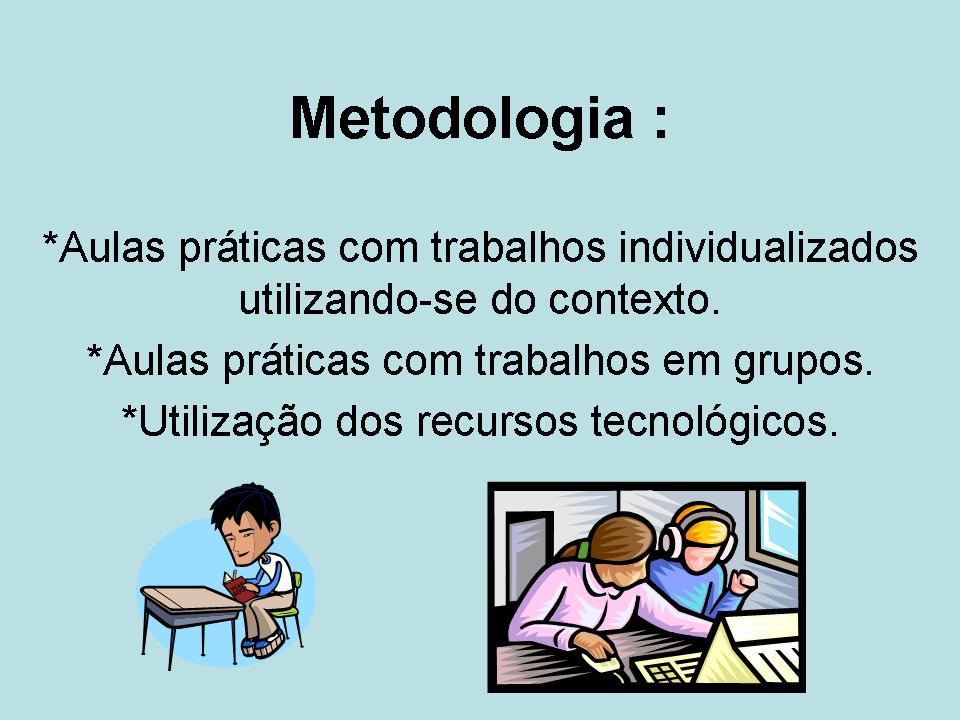 Metodologia :

*Aulas práticas com trabalhos individualizados utilizando-se do contexto.

*Aulas práticas com trabalhos em grupos.

*Utilização dos recursos tecnológicos.